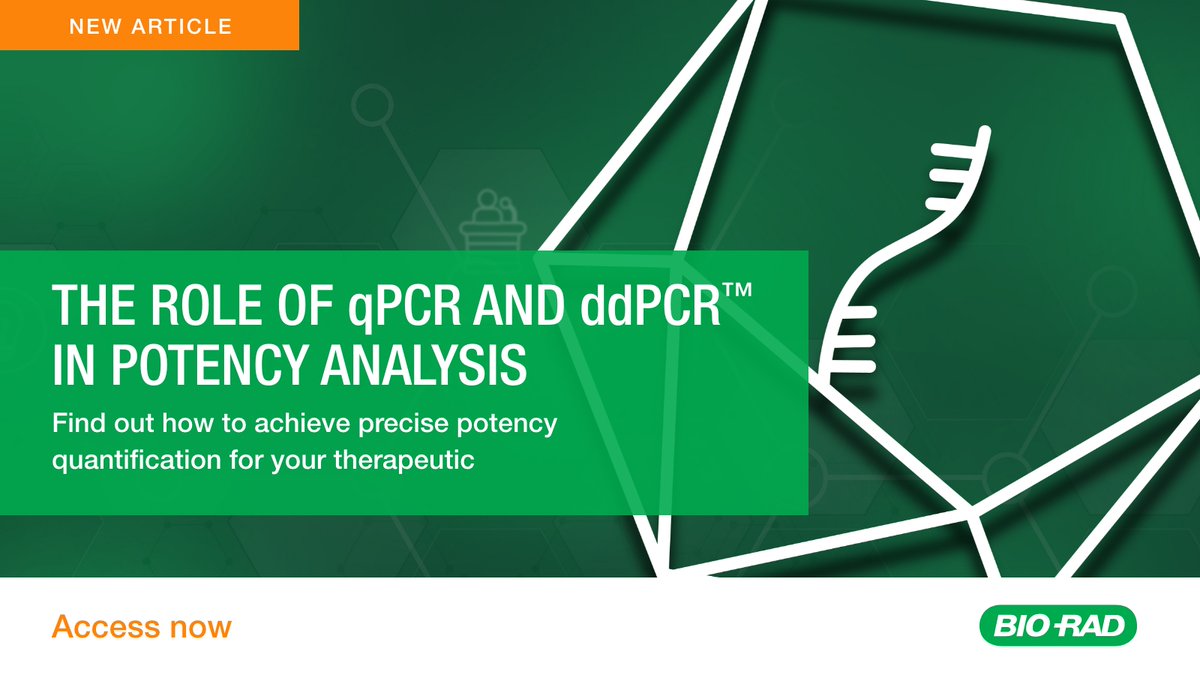 NEW ARTICLE

THE ROLE OF qPCR AND ddPCR™ IN POTENCY ANALYSIS

Find out how to achieve precise potency quantification for your therapeutic

Access now

BIO-RAD